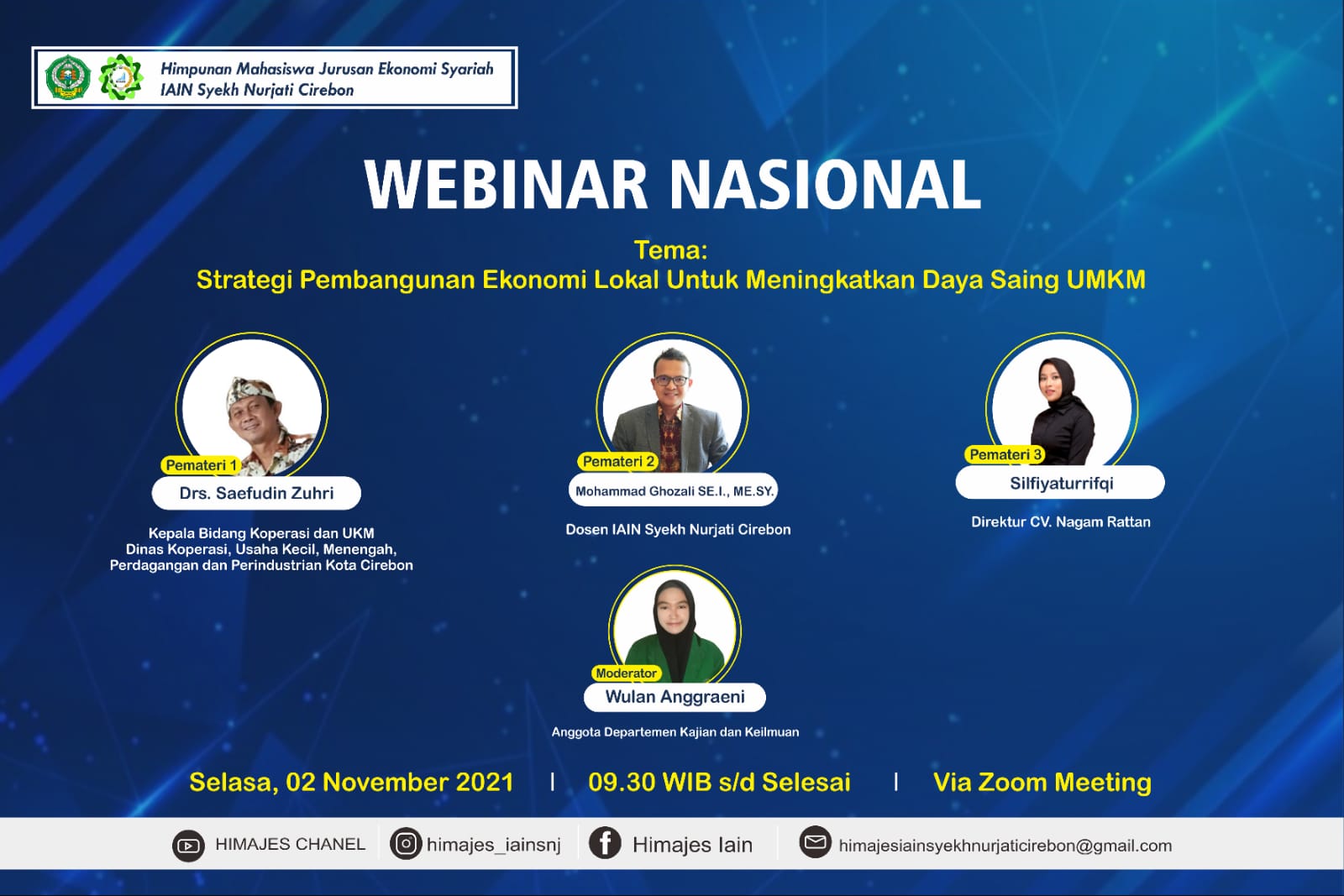 Himpunan Mahasiswa Jurusan Ekonomi Syariah
IAIN Syekh Nurjati Cirebon

WEBINAR NASIONAL

Tema:
Strategi Pembangunan Ekonomi Lokal Untuk Meningkatkan Daya Saing UMKM

Pemateri 1
Drs. Saefudin Zuhri
Kepala Bidang Koperasi dan UKM
Dinas Koperasi, Usaha Kecil, Menengah, Perdagangan dan Perindustrian Kota Cirebon

Pemateri 2
Mohammad Ghozali SE.I., ME.SY.
Dosen IAIN Syekh Nurjati Cirebon

Pemateri 3
Silfiyaturrifqi
Direktur CV. Nagam Rattan

Moderator
Wulan Anggraeni
Anggota Departemen Kajian dan Keilmuan

Selasa, 02 November 2021 | 09.30 WIB s/d Selesai | Via Zoom Meeting

HIMAJES CHANEL
himajes_iainsnj
Himajes Iain
himajesiainsyekhnurjaticirebon@gmail.com